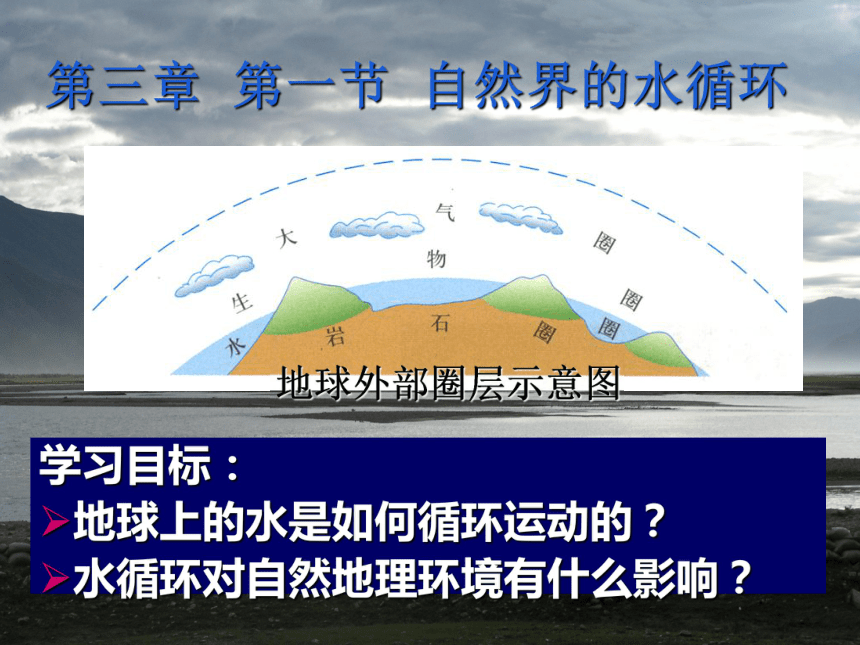 第三章 第一节 自然界的水循环

大 气 圈

生 物 圈

水 圈

岩 石 圈

地球外部圈层示意图

学习目标：

➢地球上的水是如何循环运动的？

➢水循环对自然地理环境有什么影响？